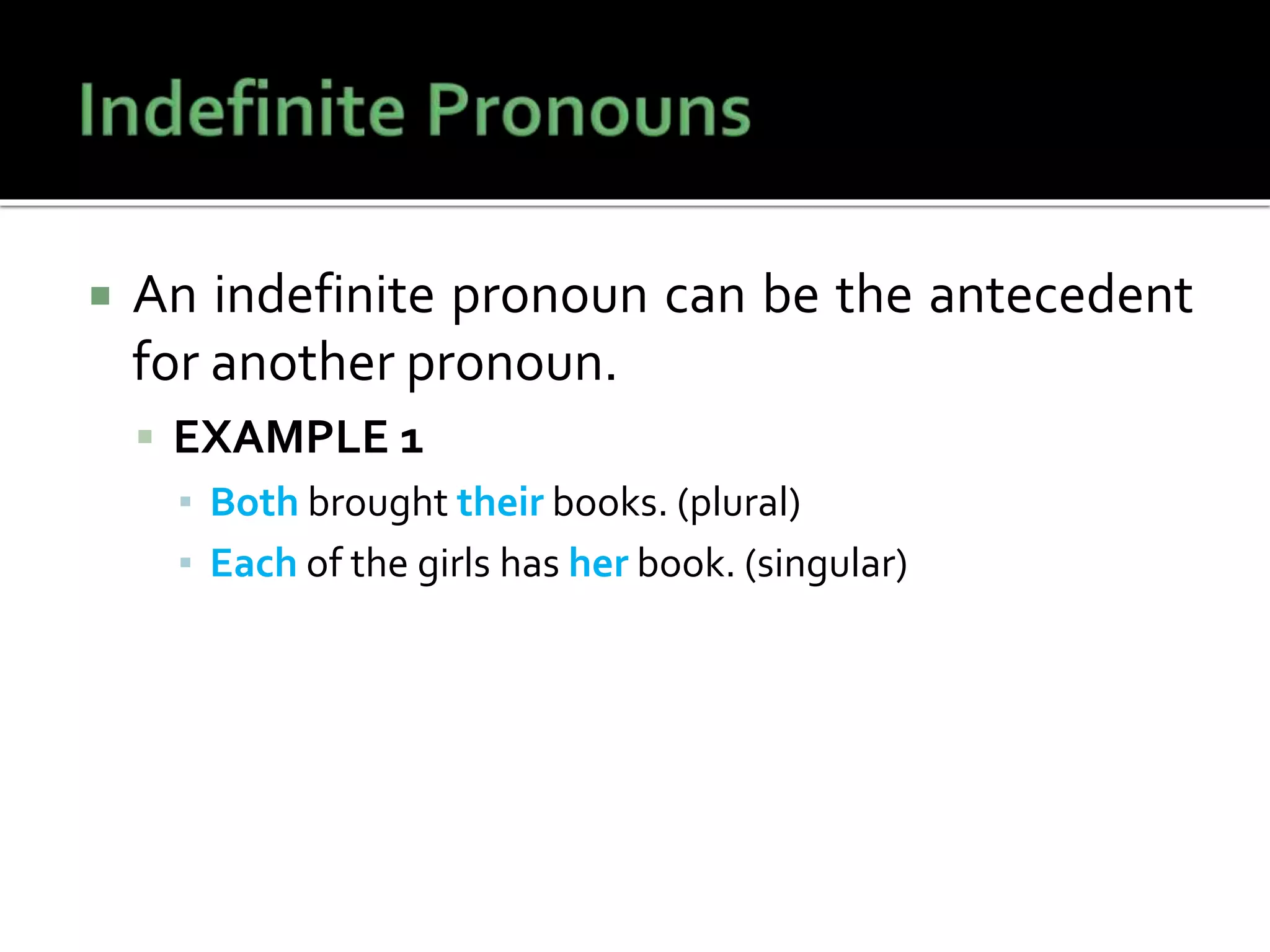 Indefinite Pronouns

An indefinite pronoun can be the antecedent for another pronoun.

EXAMPLE 1

Both brought their books. (plural)

Each of the girls has her book. (singular)